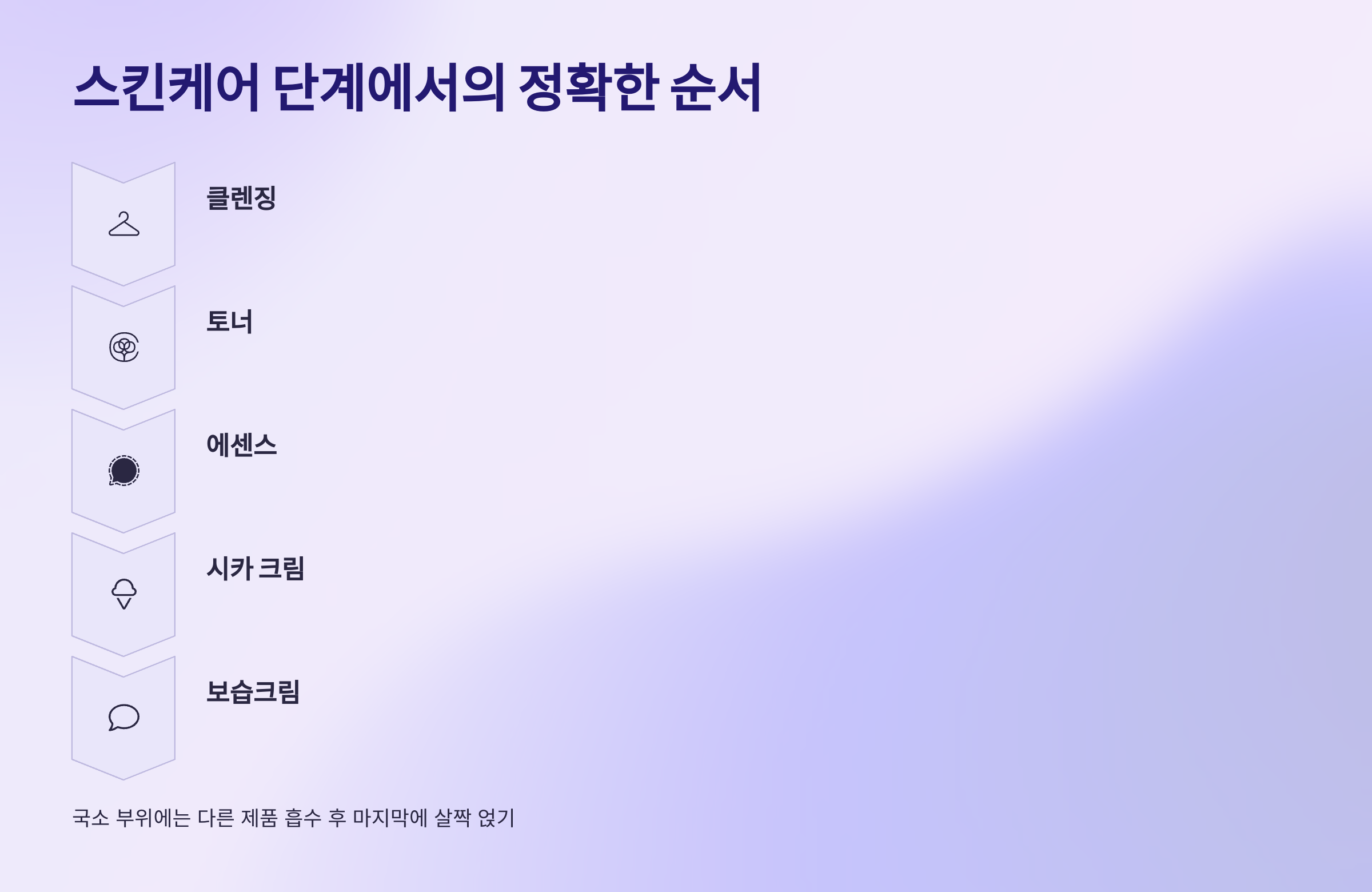 스킨케어 단계에서의 정확한 순서

클렌징

토너

에센스

시카 크림

보습크림

국소 부위에는 다른 제품 흡수 후 마지막에 살짝 얹기